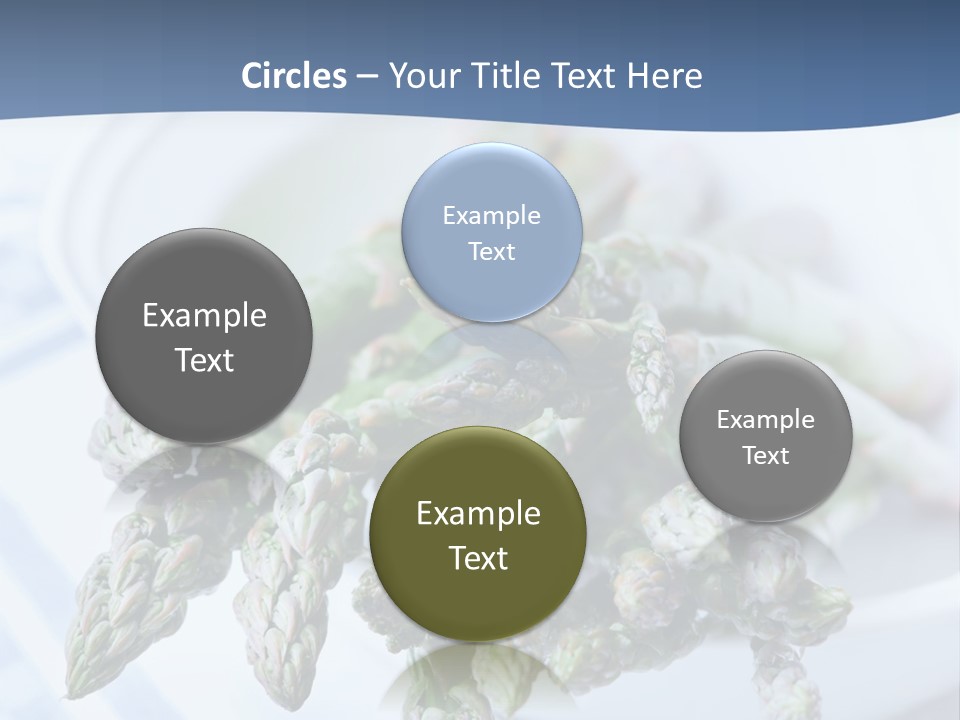 Circles – Your Title Text Here

Example Text

Example Text

Example Text

Example Text